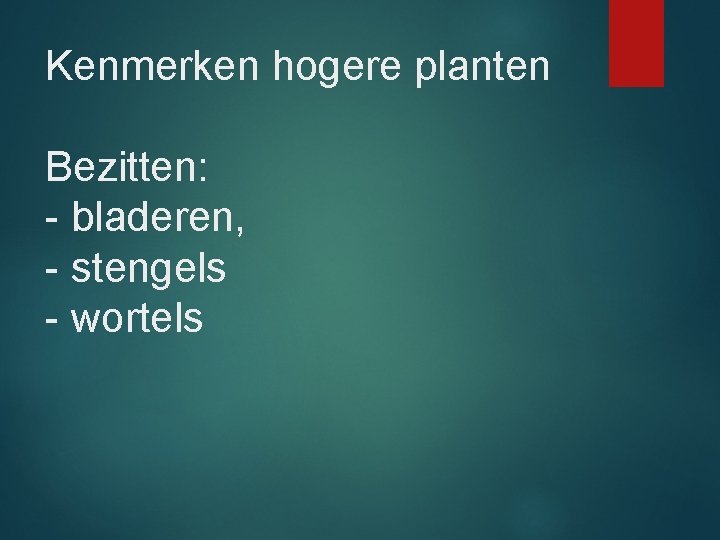 Kenmerken hogere planten

Bezitten:
- bladeren,
- stengels
- wortels